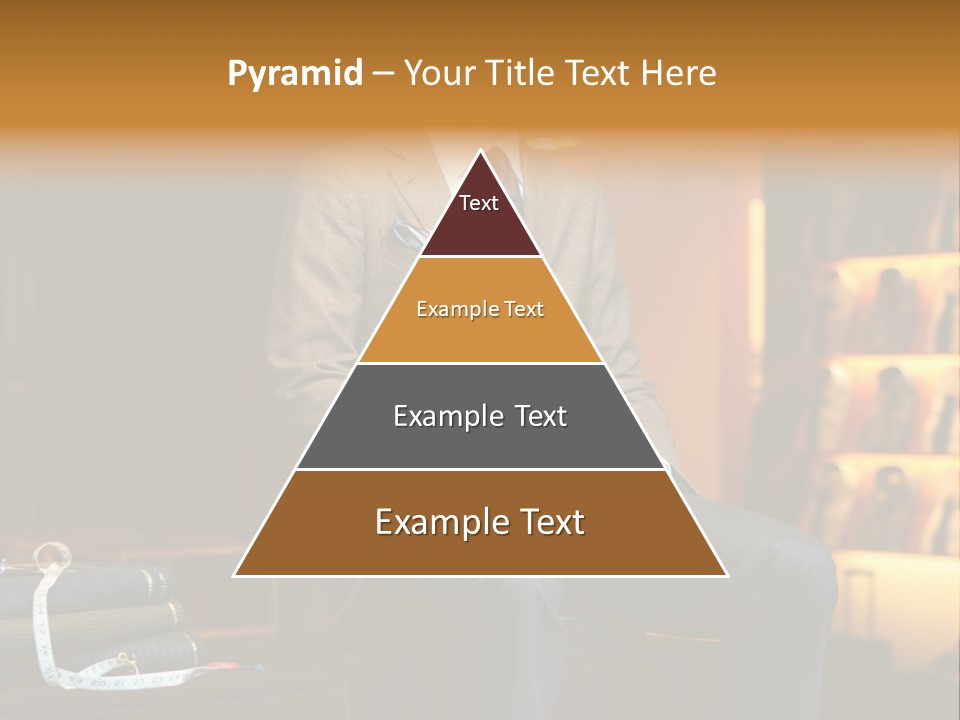 Pyramid – Your Title Text Here

Text

Example Text

Example Text

Example Text